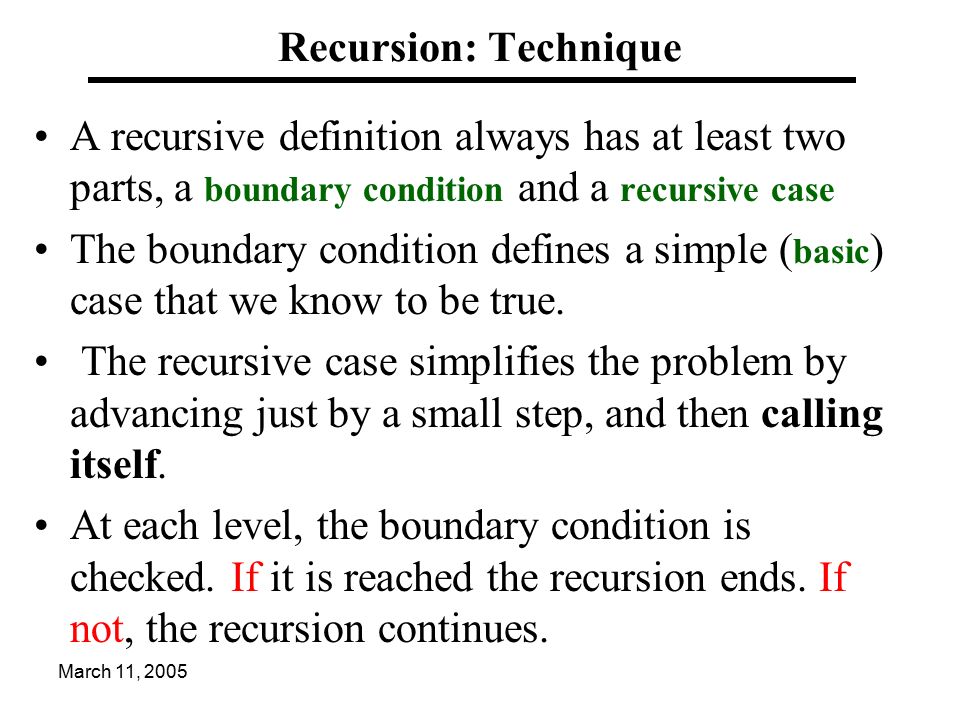 Recursion: Technique

• A recursive definition always has at least two parts, a boundary condition and a recursive case

• The boundary condition defines a simple (basic) case that we know to be true.

• The recursive case simplifies the problem by advancing just by a small step, and then calling itself.

• At each level, the boundary condition is checked. If it is reached the recursion ends. If not, the recursion continues.

March 11, 2005